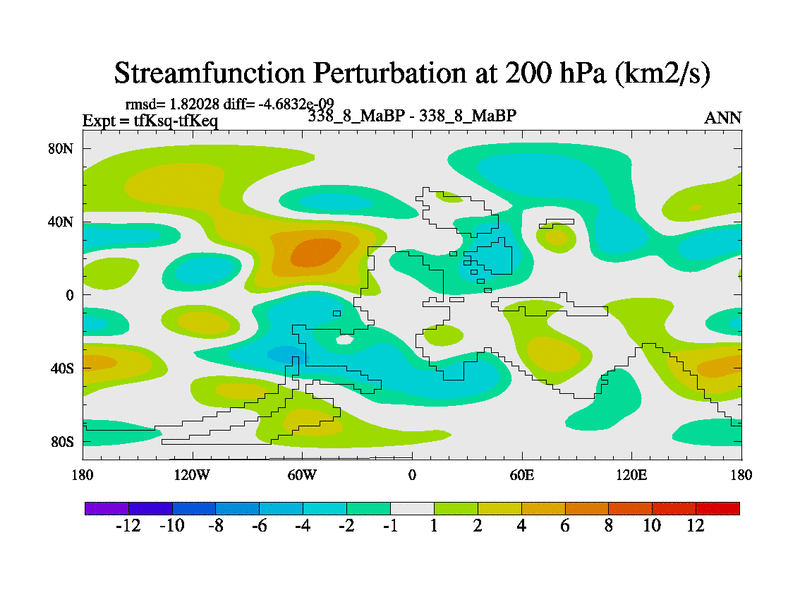 Streamfunction Perturbation at 200 hPa (km2/s)

rmsd= 1.82028 diff= -4.6832e-09
Expt = tfKsq-tfKeq
338_8_MaBP - 338_8_MaBP
ANN

80N
40N
0
40S
80S

180
120W
60W
0
60E
120E
180

-12
-10
-8
-6
-4
-2
-1
1
2
4
6
8
10
12